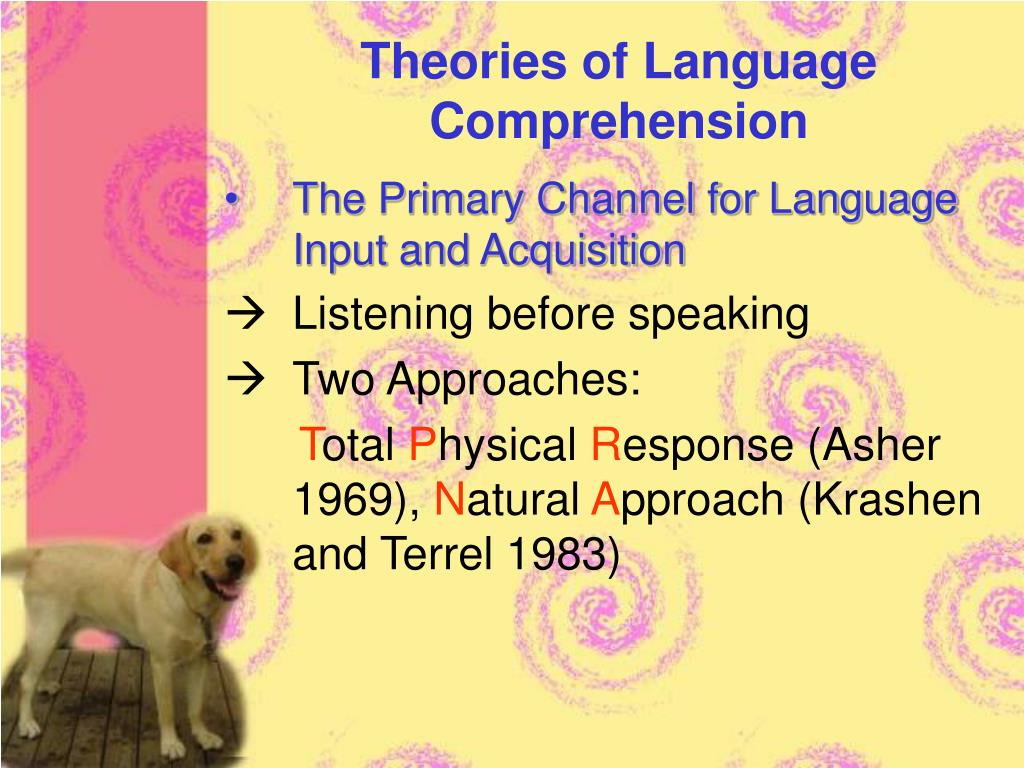 Theories of Language Comprehension

• The Primary Channel for Language Input and Acquisition

→ Listening before speaking

→ Two Approaches:

Total Physical Response (Asher 1969), Natural Approach (Krashen and Terrel 1983)